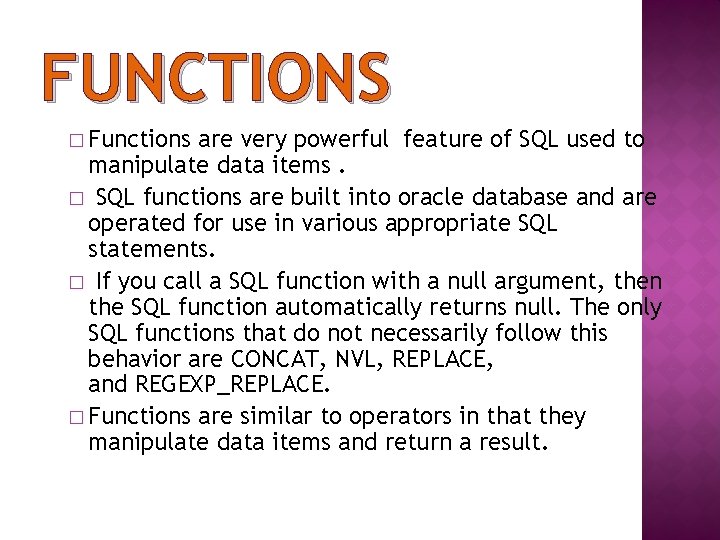 FUNCTIONS

□ Functions are very powerful feature of SQL used to manipulate data items .

□ SQL functions are built into oracle database and are operated for use in various appropriate SQL statements.

□ If you call a SQL function with a null argument, then the SQL function automatically returns null. The only SQL functions that do not necessarily follow this behavior are CONCAT, NVL, REPLACE, and REGEXP_REPLACE.

□ Functions are similar to operators in that they manipulate data items and return a result.